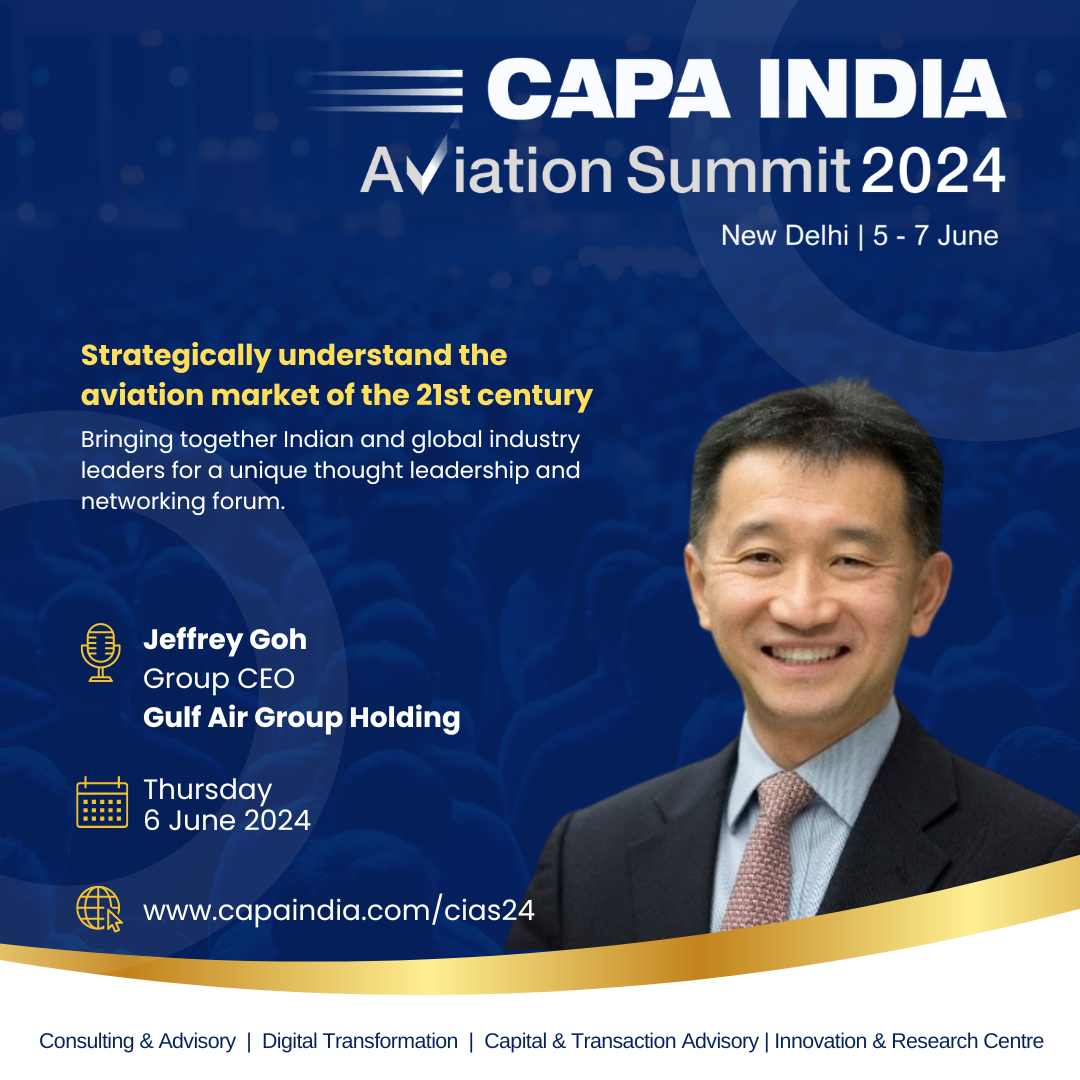 CAPA INDIA
Aviation Summit 2024
New Delhi | 5 - 7 June

Strategically understand the aviation market of the 21st century

Bringing together Indian and global industry leaders for a unique thought leadership and networking forum.

Jeffrey Goh
Group CEO
Gulf Air Group Holding

Thursday
6 June 2024

www.capaindia.com/cias24

Consulting & Advisory | Digital Transformation | Capital & Transaction Advisory | Innovation & Research Centre